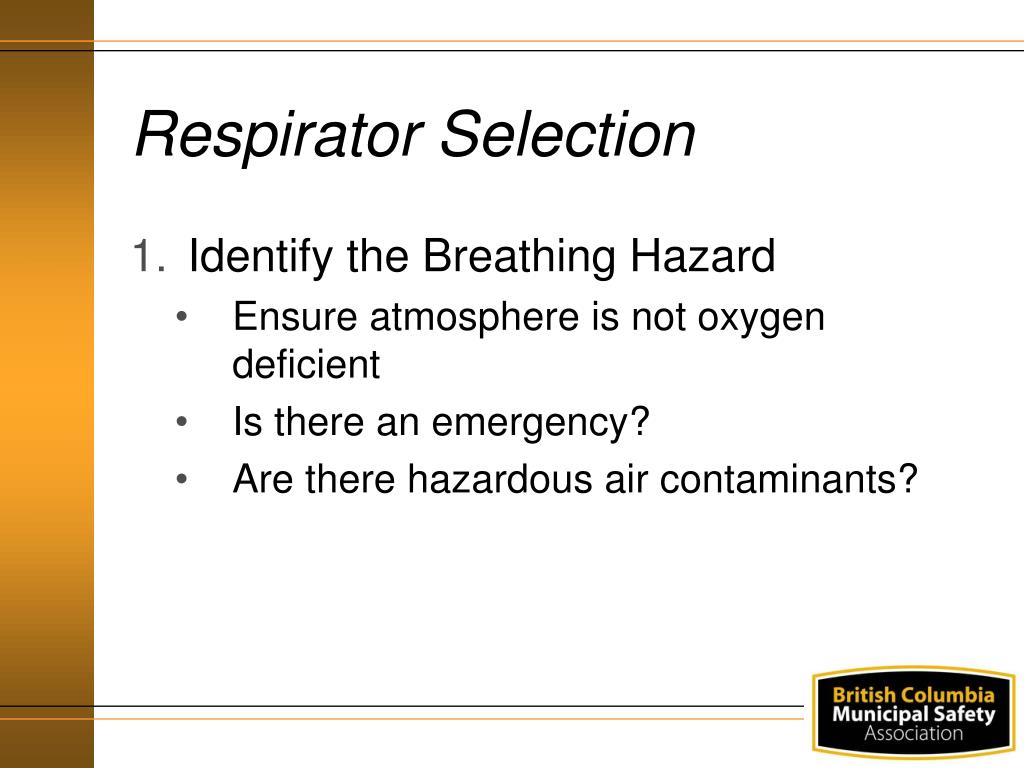 Respirator Selection

1. Identify the Breathing Hazard

• Ensure atmosphere is not oxygen deficient

• Is there an emergency?

• Are there hazardous air contaminants?

British Columbia
Municipal Safety
Association